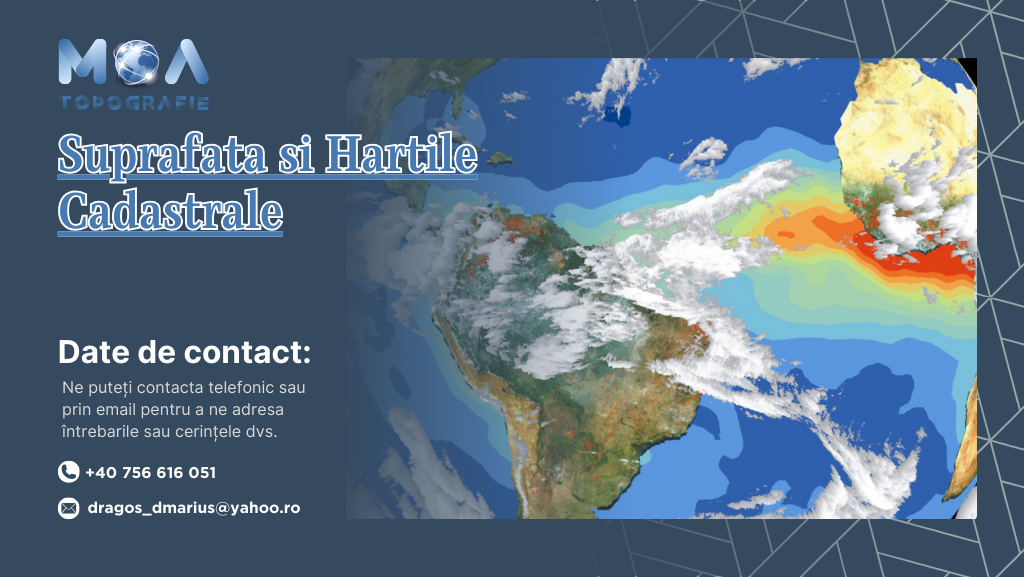 MOA
TOPOGRAFIE

Suprafata si Hartile Cadastrale

Date de contact:

Ne puteți contacta telefonic sau prin email pentru a ne adresa întrebarile sau cerințele dvs.

+40 756 616 051

dragos_dmarius@yahoo.ro